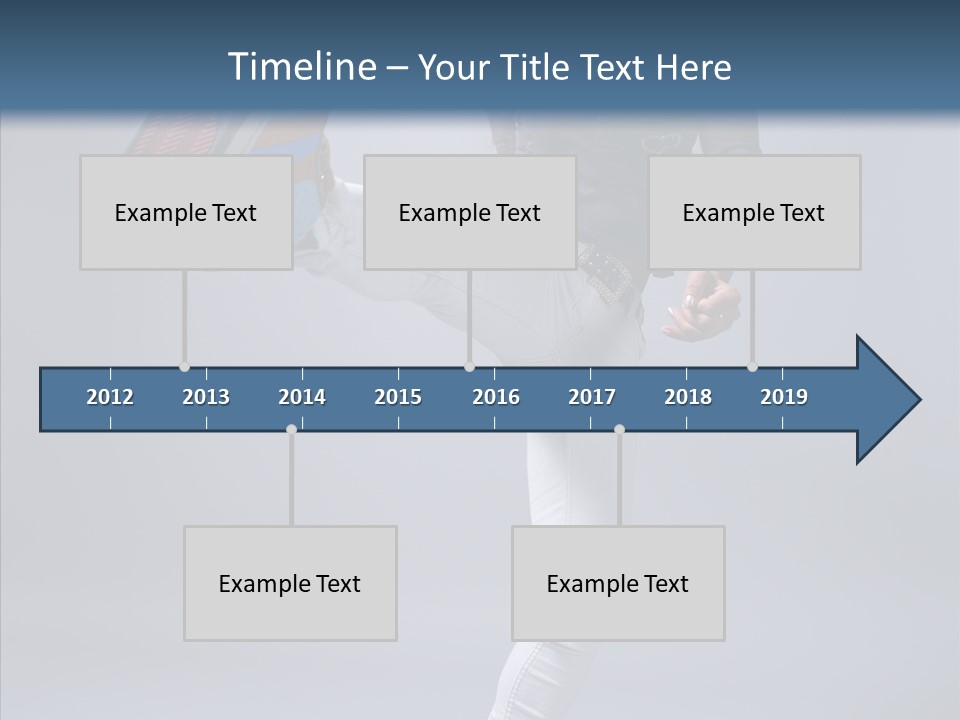 Timeline – Your Title Text Here

Example Text

Example Text

Example Text

2012 2013 2014 2015 2016 2017 2018 2019

Example Text

Example Text